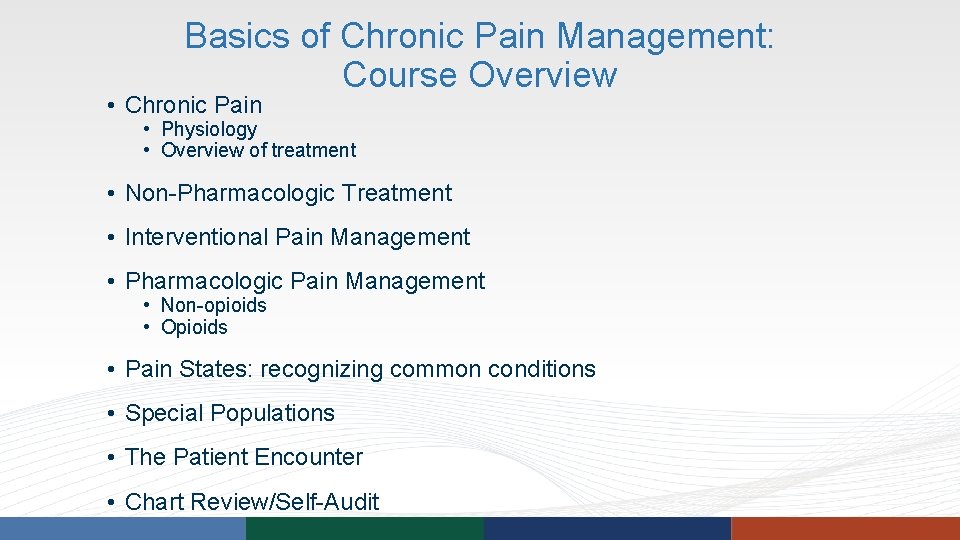 Basics of Chronic Pain Management: Course Overview

• Chronic Pain
  • Physiology
  • Overview of treatment
• Non-Pharmacologic Treatment
• Interventional Pain Management
• Pharmacologic Pain Management
  • Non-opioids
  • Opioids
• Pain States: recognizing common conditions
• Special Populations
• The Patient Encounter
• Chart Review/Self-Audit